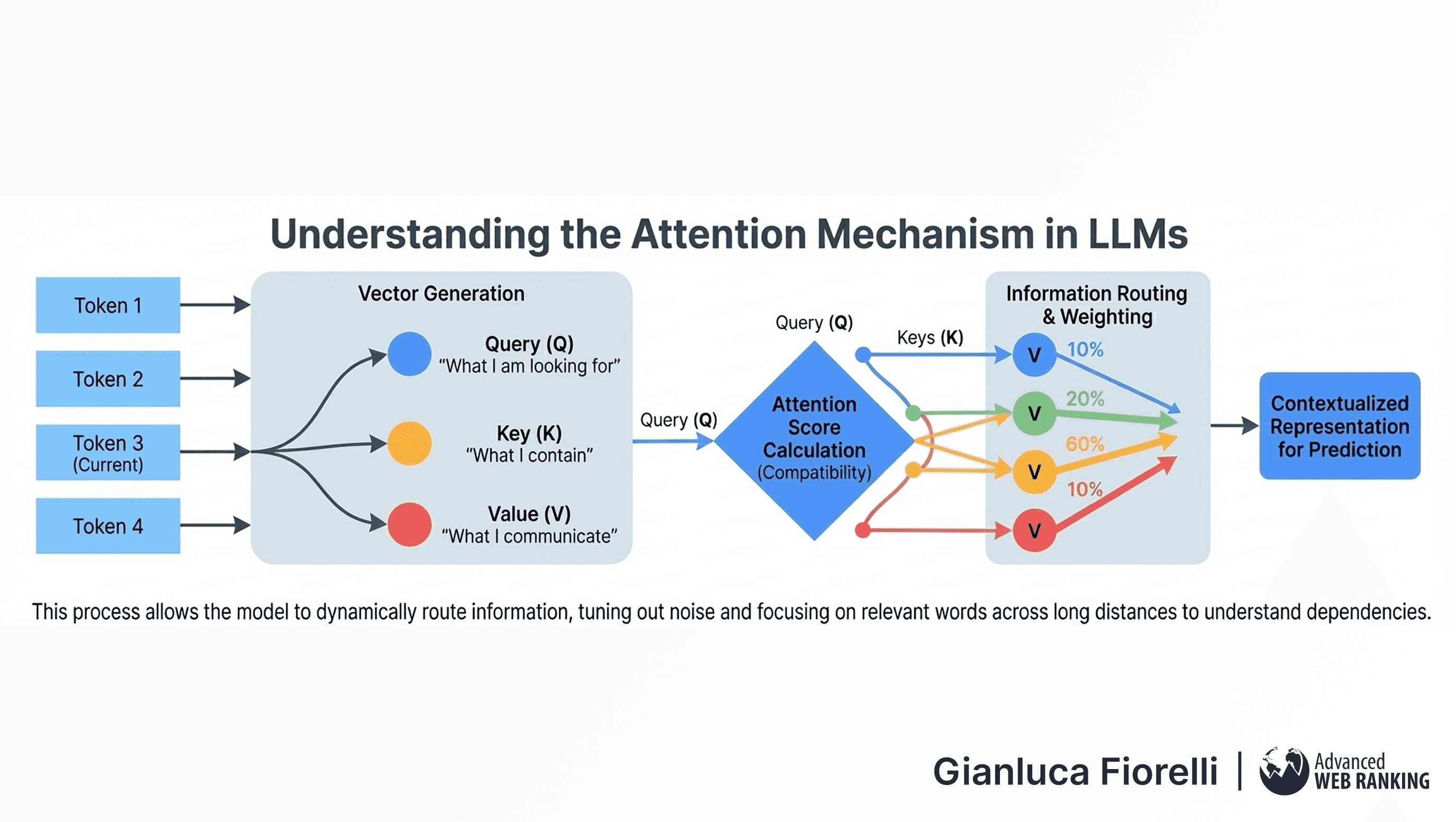 Understanding the Attention Mechanism in LLMs

Token 1

Token 2

Token 3 (Current)

Token 4

Vector Generation

Query (Q)
"What I am looking for"

Key (K)
"What I contain"

Value (V)
"What I communicate"

Query (Q)

Query (Q)

Attention Score Calculation (Compatibility)

Keys (K)

Information Routing & Weighting

V 10%

V 20%

V 60%

V 10%

Contextualized Representation for Prediction

This process allows the model to dynamically route information, tuning out noise and focusing on relevant words across long distances to understand dependencies.

Gianluca Fiorelli | Advanced WEB RANKING